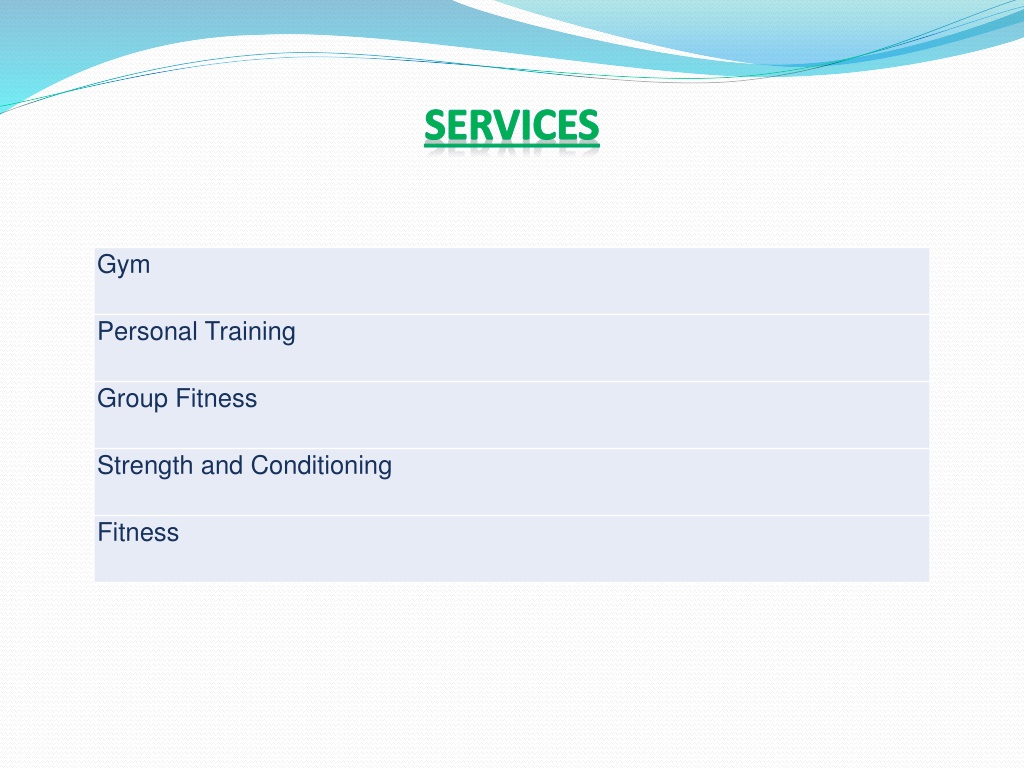 SERVICES

| Gym |
|---|
| Personal Training |
| Group Fitness |
| Strength and Conditioning |
| Fitness |